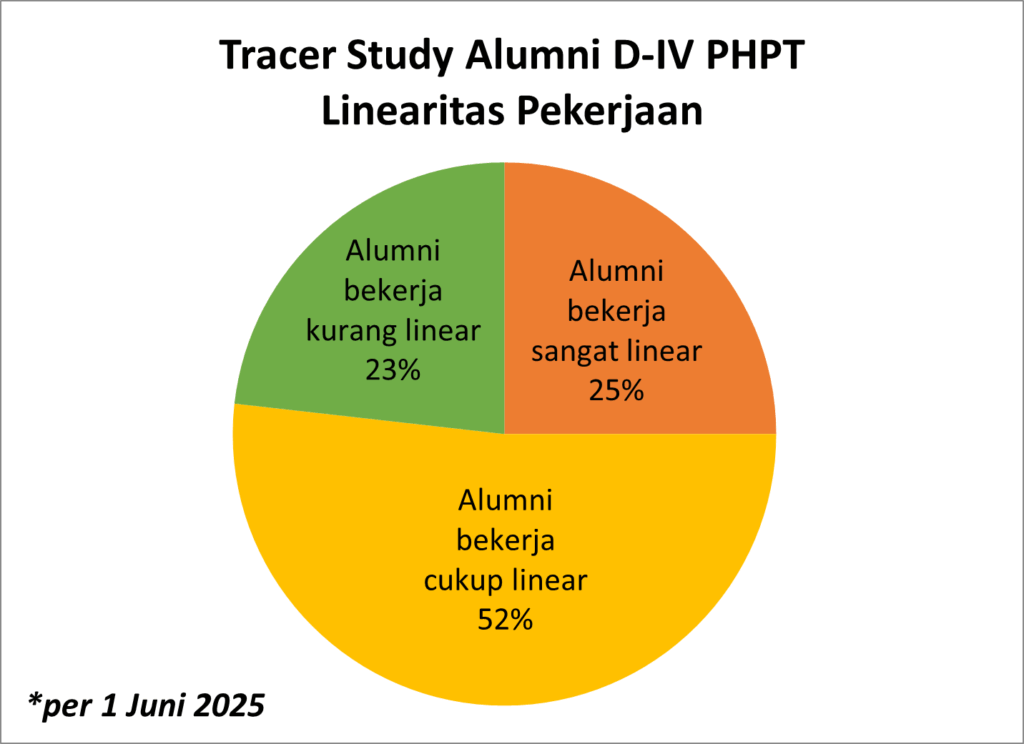 Tracer Study Alumni D-IV PHPT
Linearitas Pekerjaan

Alumni bekerja kurang linear 23%

Alumni bekerja sangat linear 25%

Alumni bekerja cukup linear 52%

*per 1 Juni 2025